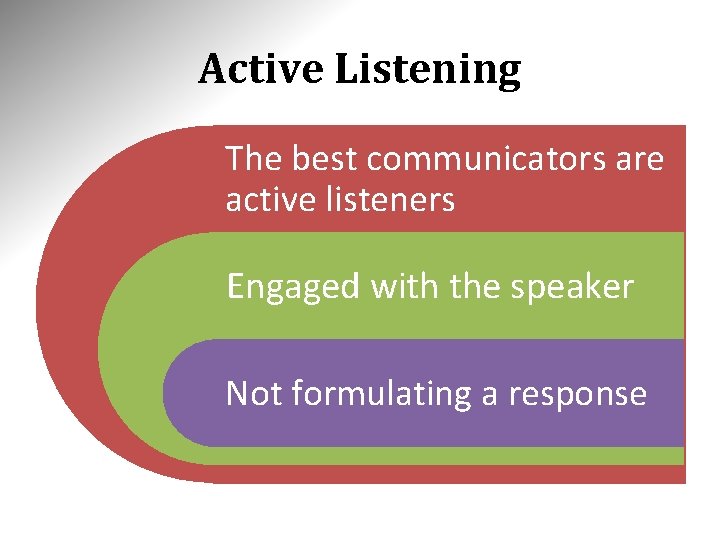 Active Listening

The best communicators are active listeners

Engaged with the speaker

Not formulating a response